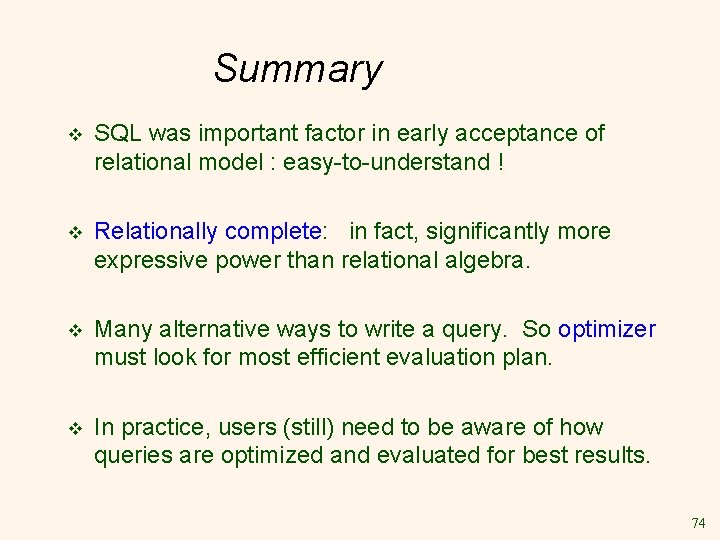 Summary

❖ SQL was important factor in early acceptance of relational model : easy-to-understand !

❖ Relationally complete: in fact, significantly more expressive power than relational algebra.

❖ Many alternative ways to write a query. So optimizer must look for most efficient evaluation plan.

❖ In practice, users (still) need to be aware of how queries are optimized and evaluated for best results.

74